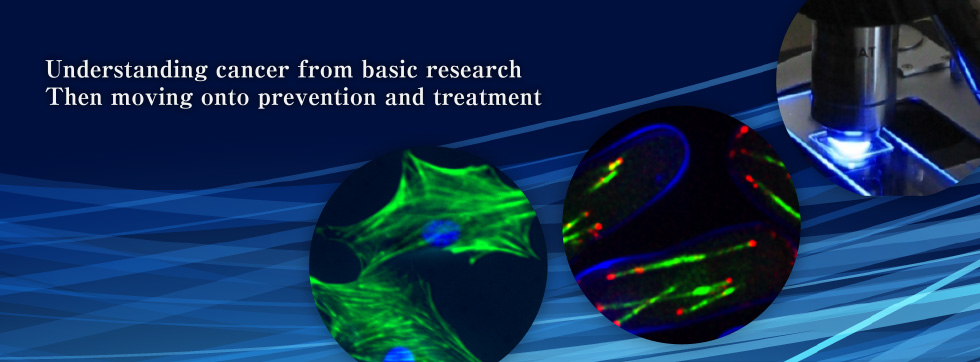 Understanding cancer from basic research
Then moving onto prevention and treatment